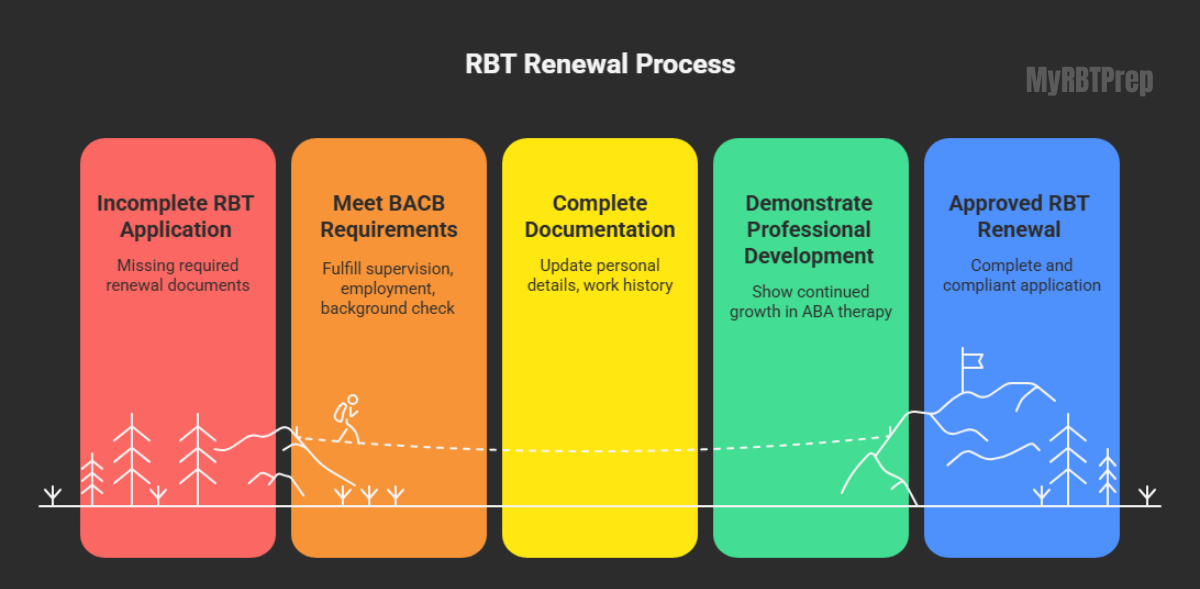 RBT Renewal Process

MyRBTPrep

Incomplete RBT Application

Missing required renewal documents

Meet BACB Requirements

Fulfill supervision, employment, background check

Complete Documentation

Update personal details, work history

Demonstrate Professional Development

Show continued growth in ABA therapy

Approved RBT Renewal

Complete and compliant application